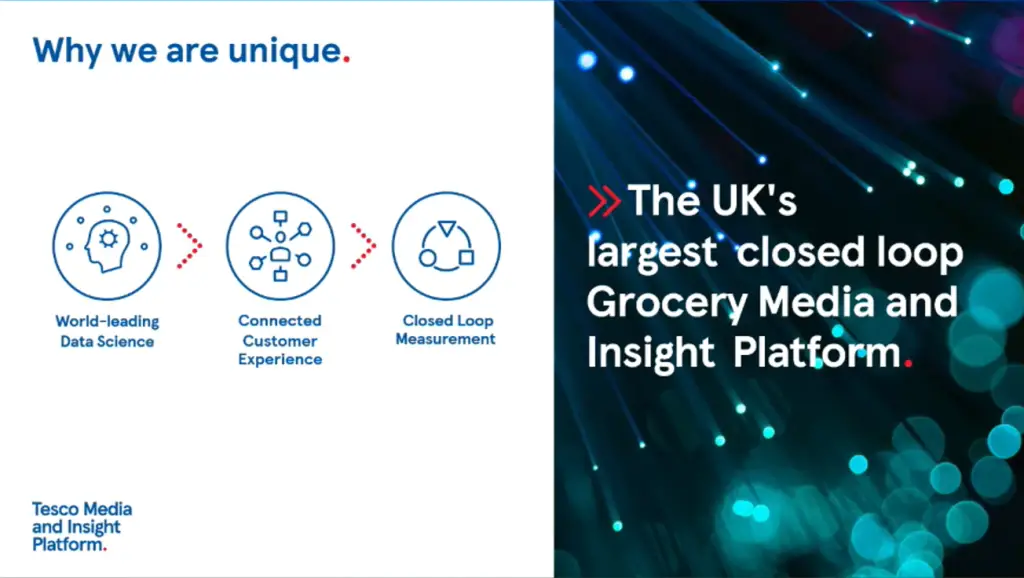 Why we are unique.

World-leading Data Science

Connected Customer Experience

Closed Loop Measurement

Tesco Media and Insight Platform.

The UK's largest closed loop Grocery Media and Insight Platform.